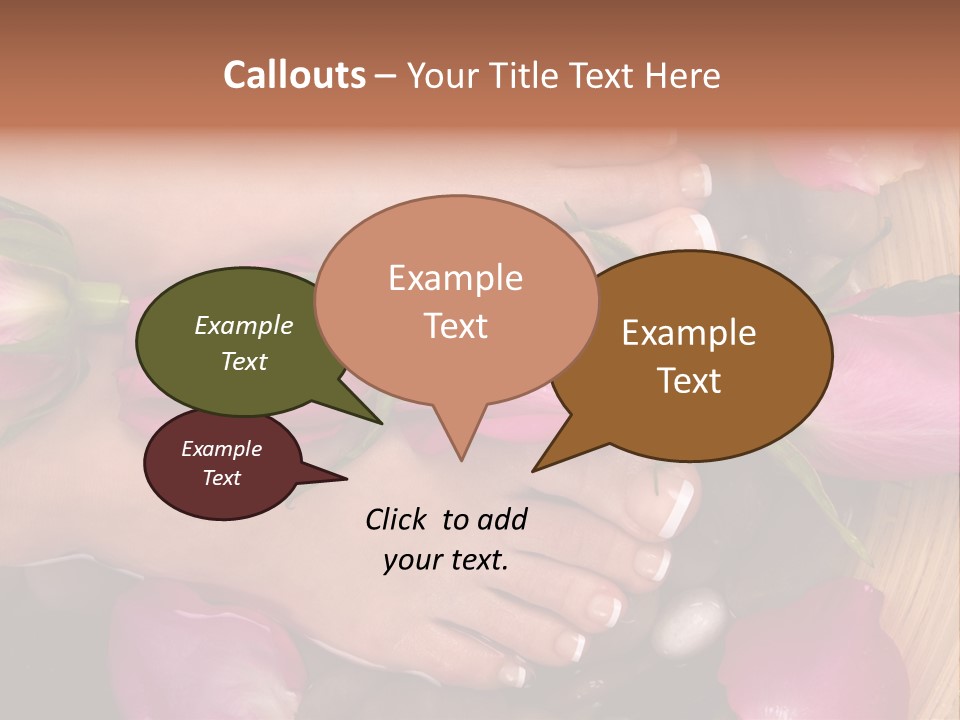 Callouts – Your Title Text Here

Example Text

Example Text

Example Text

Example Text

Click to add your text.